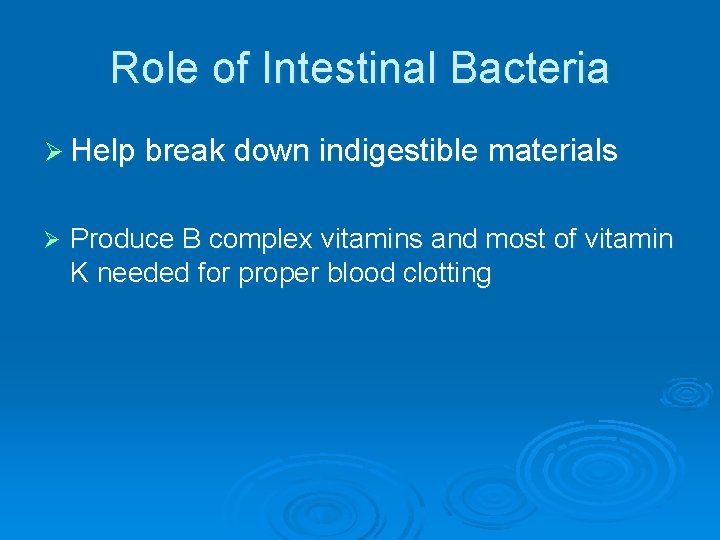 Role of Intestinal Bacteria

➢ Help break down indigestible materials

➢ Produce B complex vitamins and most of vitamin K needed for proper blood clotting